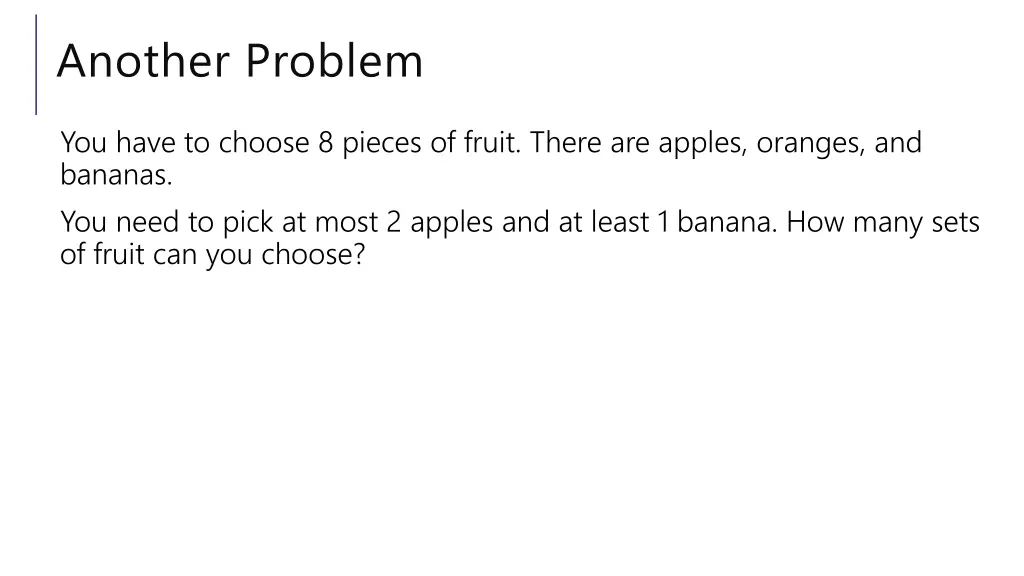 Another Problem

You have to choose 8 pieces of fruit. There are apples, oranges, and bananas.

You need to pick at most 2 apples and at least 1 banana. How many sets of fruit can you choose?